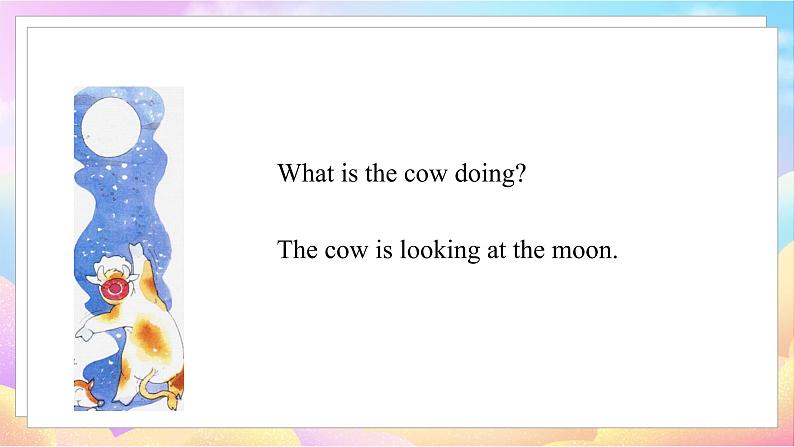 What is the cow doing?

The cow is looking at the moon.